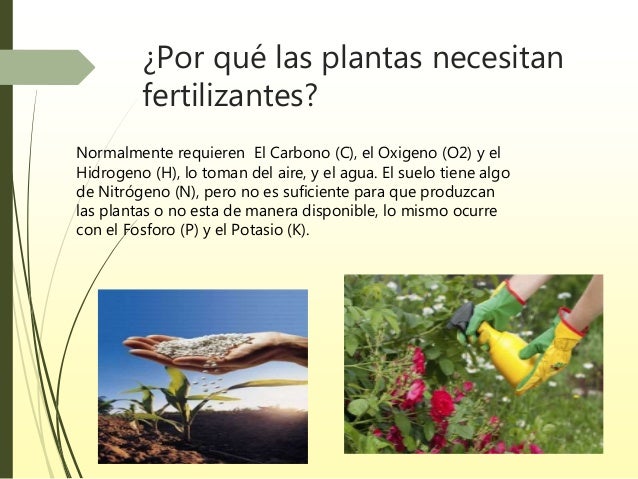 ¿Por qué las plantas necesitan fertilizantes?

Normalmente requieren El Carbono (C), el Oxigeno (O2) y el Hidrogeno (H), lo toman del aire, y el agua. El suelo tiene algo de Nitrógeno (N), pero no es suficiente para que produzcan las plantas o no esta de manera disponible, lo mismo ocurre con el Fosforo (P) y el Potasio (K).